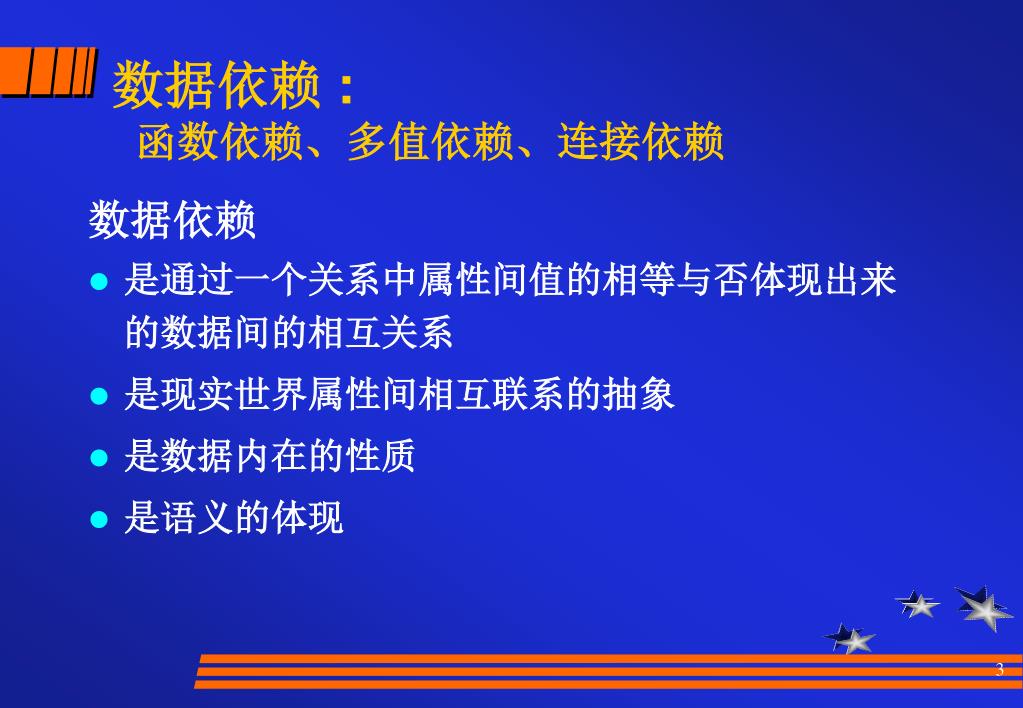 数据依赖：
函数依赖、多值依赖、连接依赖

数据依赖

- 是通过一个关系中属性间值的相等与否体现出来的数据间的相互关系
- 是现实世界属性间相互联系的抽象
- 是数据内在的性质
- 是语义的体现

3